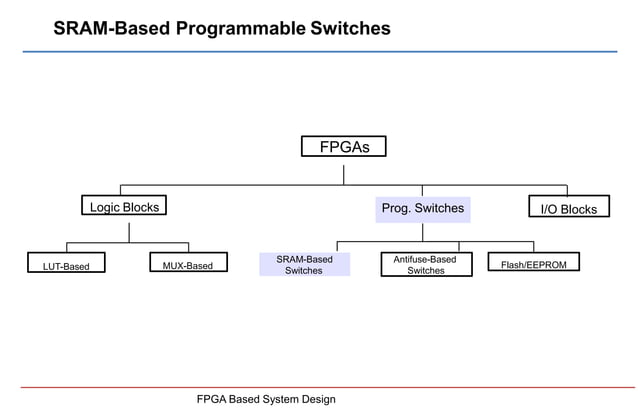 SRAM-Based Programmable Switches

FPGAs

Logic Blocks

Prog. Switches

I/O Blocks

LUT-Based

MUX-Based

SRAM-Based Switches

Antifuse-Based Switches

Flash/EEPROM

FPGA Based System Design